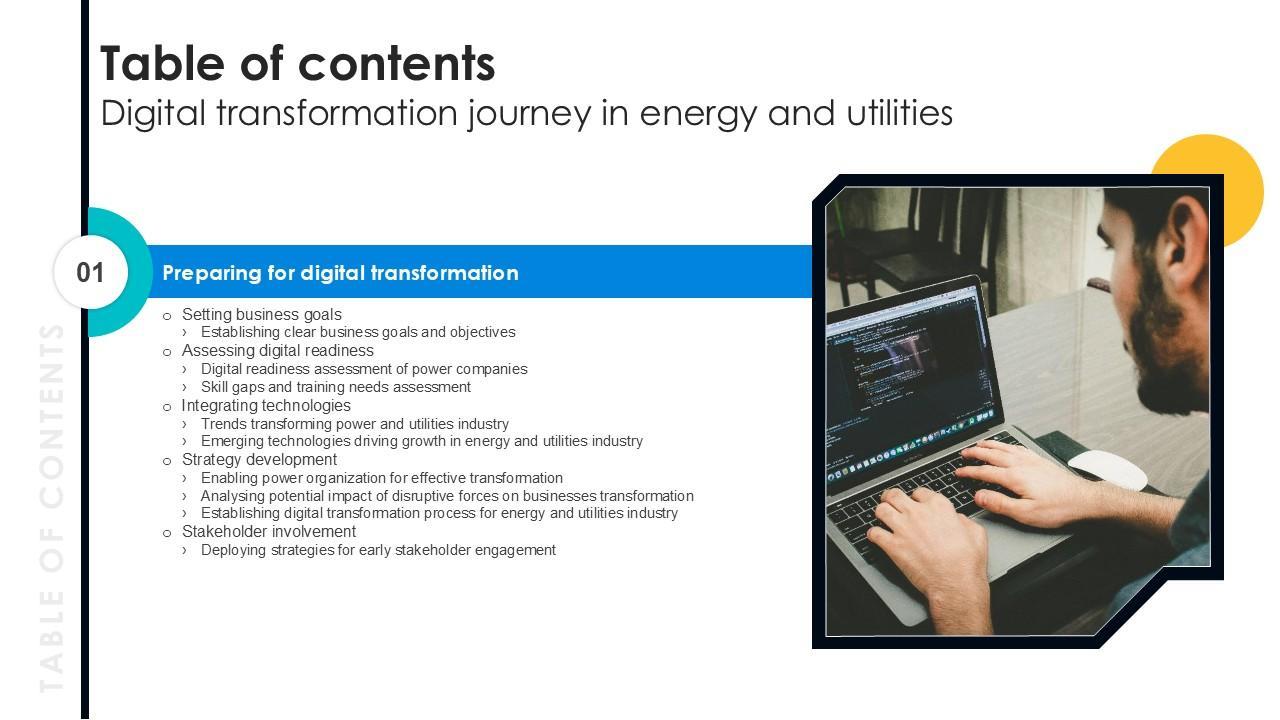 Table of contents
Digital transformation journey in energy and utilities

TABLE OF CONTENTS

01

Preparing for digital transformation

o Setting business goals
› Establishing clear business goals and objectives
o Assessing digital readiness
› Digital readiness assessment of power companies
› Skill gaps and training needs assessment
o Integrating technologies
› Trends transforming power and utilities industry
› Emerging technologies driving growth in energy and utilities industry
o Strategy development
› Enabling power organization for effective transformation
› Analysing potential impact of disruptive forces on businesses transformation
› Establishing digital transformation process for energy and utilities industry
o Stakeholder involvement
› Deploying strategies for early stakeholder engagement